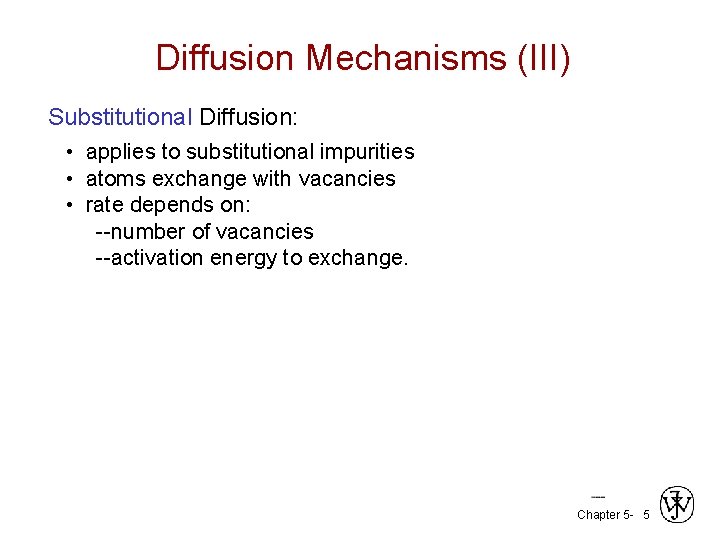 Diffusion Mechanisms (III)

Substitutional Diffusion:

• applies to substitutional impurities
• atoms exchange with vacancies
• rate depends on:
--number of vacancies
--activation energy to exchange.

Chapter 5- 5